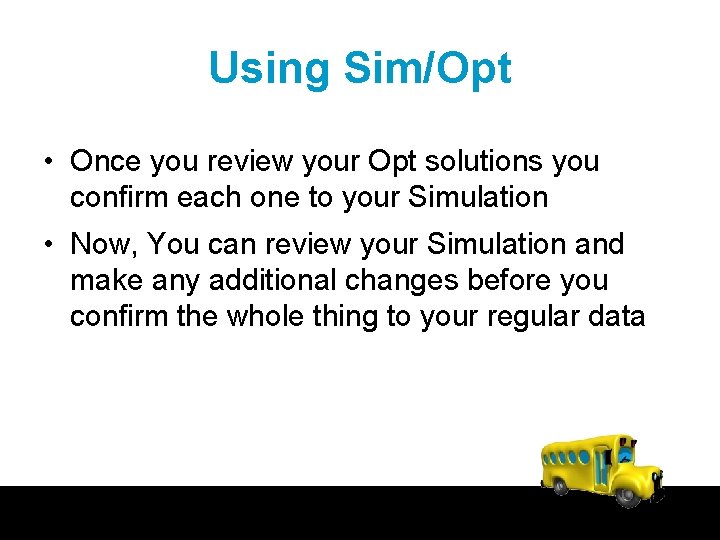 Using Sim/Opt

• Once you review your Opt solutions you confirm each one to your Simulation

• Now, You can review your Simulation and make any additional changes before you confirm the whole thing to your regular data